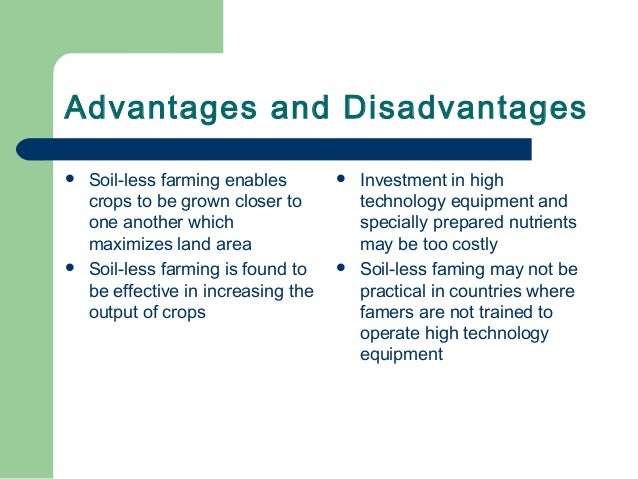 Advantages and Disadvantages

- Soil-less farming enables crops to be grown closer to one another which maximizes land area
- Soil-less farming is found to be effective in increasing the output of crops

- Investment in high technology equipment and specially prepared nutrients may be too costly
- Soil-less faming may not be practical in countries where famers are not trained to operate high technology equipment